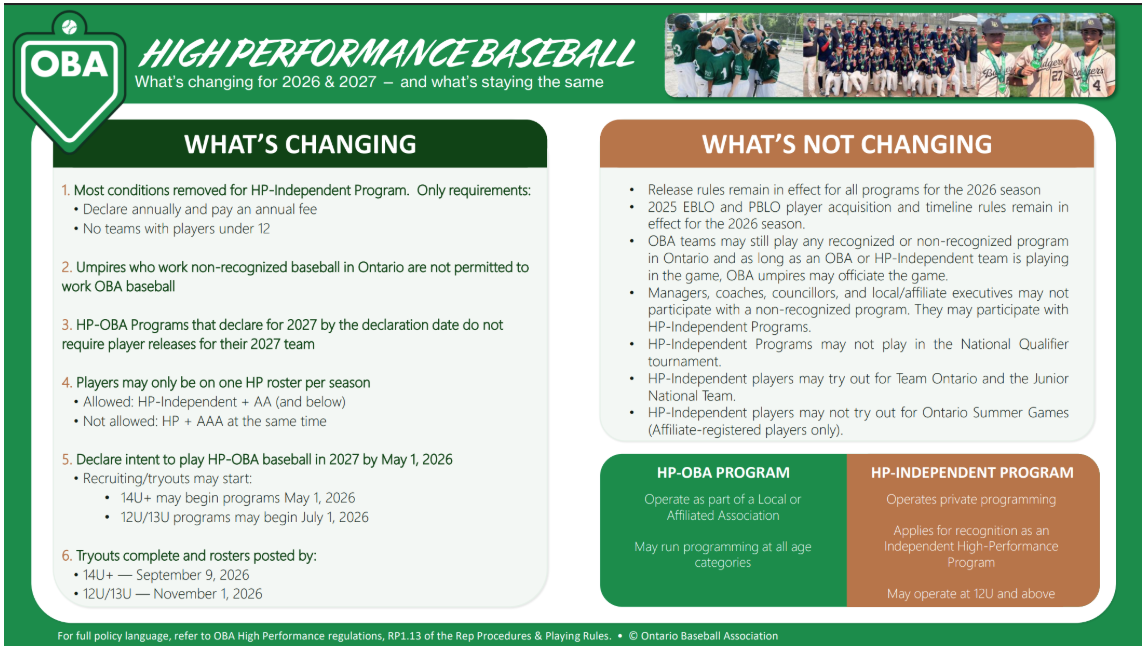 OBA

HIGH PERFORMANCE BASEBALL
What's changing for 2026 & 2027 – and what's staying the same

WHAT'S CHANGING

1. Most conditions removed for HP-Independent Program. Only requirements:
• Declare annually and pay an annual fee
• No teams with players under 12

2. Umpires who work non-recognized baseball in Ontario are not permitted to work OBA baseball

3. HP-OBA Programs that declare for 2027 by the declaration date do not require player releases for their 2027 team

4. Players may only be on one HP roster per season
• Allowed: HP-Independent + AA (and below)
• Not allowed: HP + AAA at the same time

5. Declare intent to play HP-OBA baseball in 2027 by May 1, 2026
• Recruiting/tryouts may start:
• 14U+ may begin programs May 1, 2026
• 12U/13U programs may begin July 1, 2026

6. Tryouts complete and rosters posted by:
• 14U+ — September 9, 2026
• 12U/13U — November 1, 2026

WHAT'S NOT CHANGING

• Release rules remain in effect for all programs for the 2026 season
• 2025 EBLO and PBLO player acquisition and timeline rules remain in effect for the 2026 season.
• OBA teams may still play any recognized or non-recognized program in Ontario and as long as an OBA or HP-Independent team is playing in the game, OBA umpires may officiate the game.
• Managers, coaches, councillors, and local/affiliate executives may not participate with a non-recognized program. They may participate with HP-Independent Programs.
• HP-Independent Programs may not play in the National Qualifier tournament.
• HP-Independent players may try out for Team Ontario and the Junior National Team.
• HP-Independent players may not try out for Ontario Summer Games (Affiliate-registered players only).

HP-OBA PROGRAM
Operate as part of a Local or Affiliated Association

May run programming at all age categories

HP-INDEPENDENT PROGRAM
Operates private programming

Applies for recognition as an Independent High-Performance Program

May operate at 12U and above

For full policy language, refer to OBA High Performance regulations, RP1.13 of the Rep Procedures & Playing Rules. • © Ontario Baseball Association